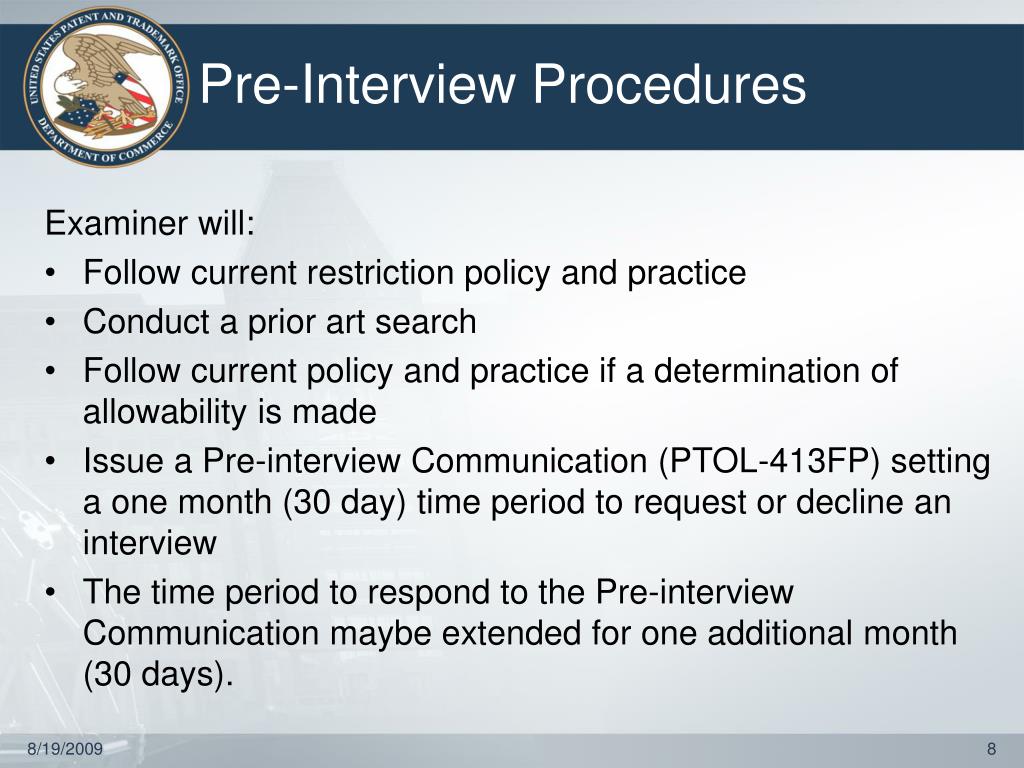 UNITED STATES PATENT AND TRADEMARK OFFICE
DEPARTMENT OF COMMERCE

Pre-Interview Procedures

Examiner will:
• Follow current restriction policy and practice
• Conduct a prior art search
• Follow current policy and practice if a determination of allowability is made
• Issue a Pre-interview Communication (PTOL-413FP) setting a one month (30 day) time period to request or decline an interview
• The time period to respond to the Pre-interview Communication maybe extended for one additional month (30 days).

8/19/2009

8